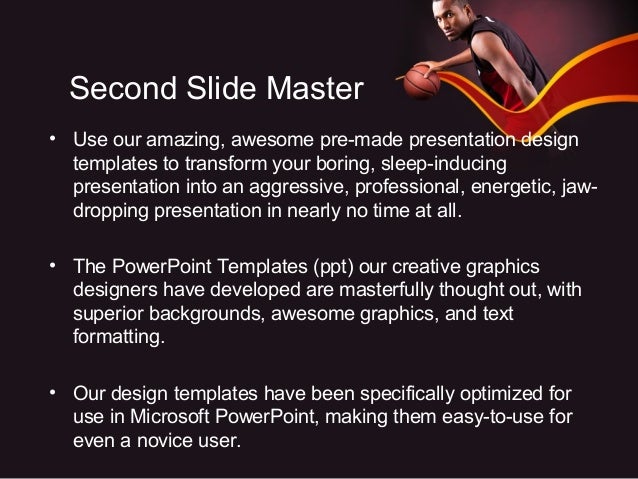 Second Slide Master

• Use our amazing, awesome pre-made presentation design templates to transform your boring, sleep-inducing presentation into an aggressive, professional, energetic, jaw-dropping presentation in nearly no time at all.

• The PowerPoint Templates (ppt) our creative graphics designers have developed are masterfully thought out, with superior backgrounds, awesome graphics, and text formatting.

• Our design templates have been specifically optimized for use in Microsoft PowerPoint, making them easy-to-use for even a novice user.